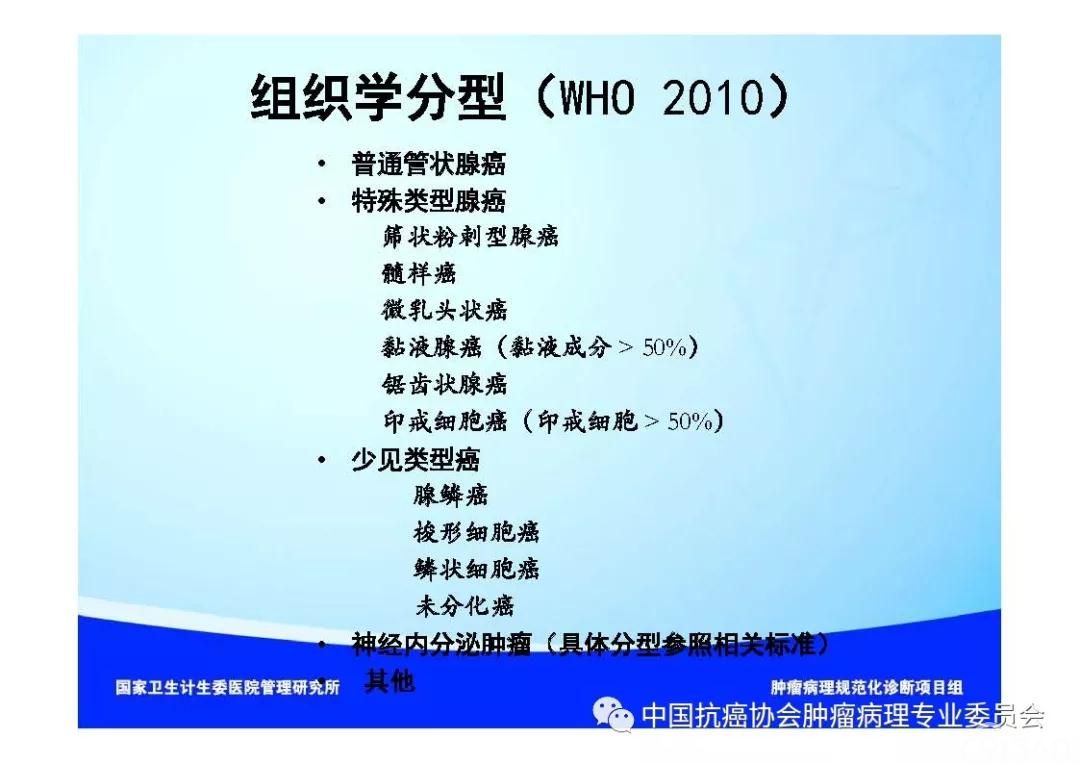 组织学分型（WHO 2010）

• 普通管状腺癌
• 特殊类型腺癌
筛状粉刺型腺癌
髓样癌
微乳头状癌
黏液腺癌（黏液成分 > 50%）
锯齿状腺癌
印戒细胞癌（印戒细胞 > 50%）
• 少见类型癌
腺鳞癌
梭形细胞癌
鳞状细胞癌
未分化癌
• 神经内分泌肿瘤（具体分型参照相关标准）
• 其他

国家卫生计生委医院管理研究所
肿瘤病理规范化诊断项目组
中国抗癌协会肿瘤病理专业委员会